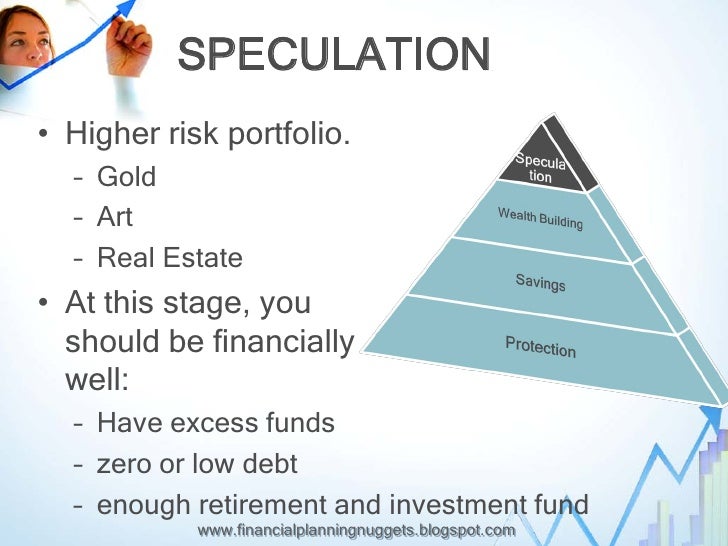 SPECULATION

• Higher risk portfolio.
– Gold
– Art
– Real Estate
• At this stage, you should be financially well:
– Have excess funds
– zero or low debt
– enough retirement and investment fund

Specula tion
Wealth Building
Savings
Protection

www.financialplanningnuggets.blogspot.com